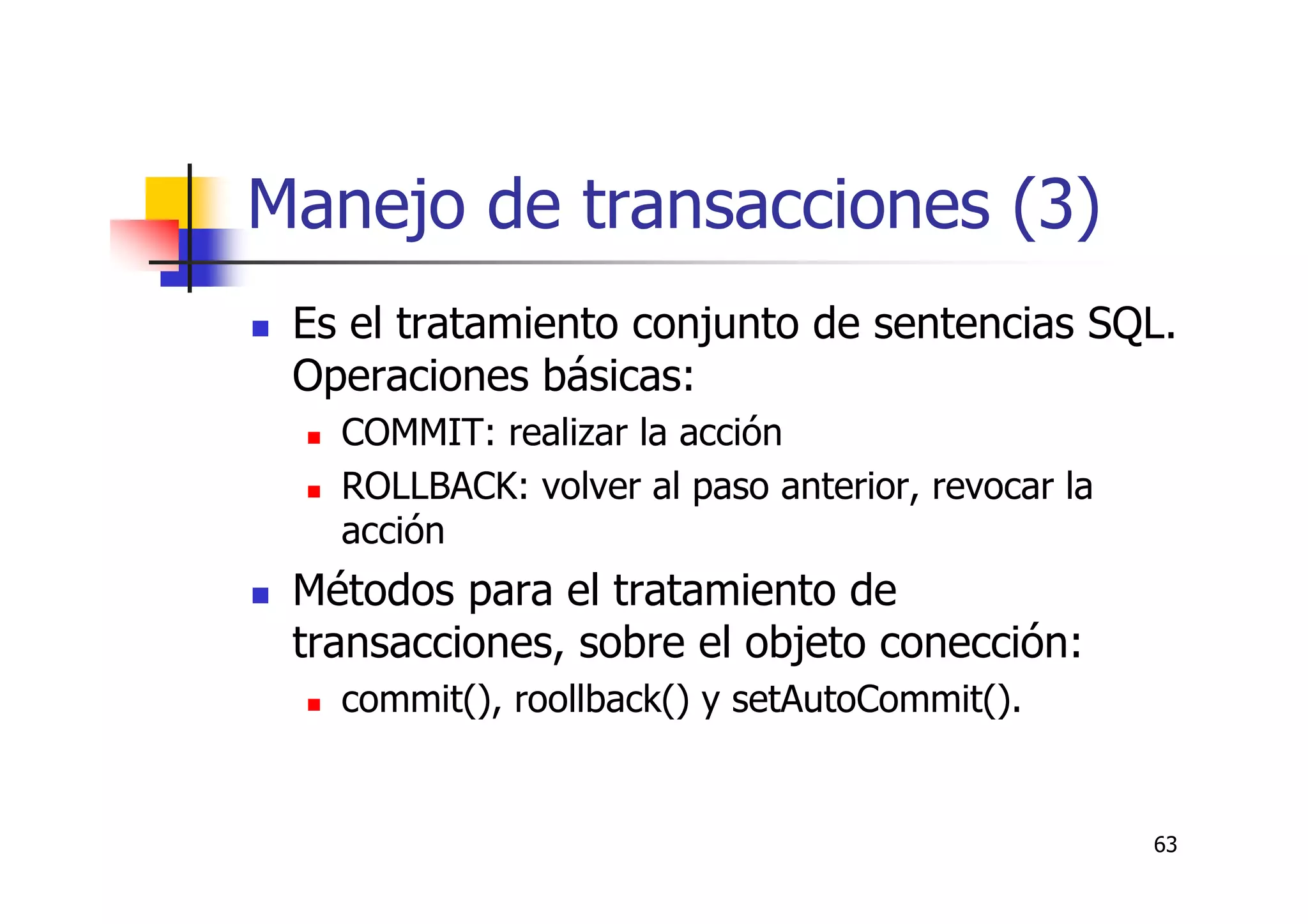 Manejo de transacciones (3)

- Es el tratamiento conjunto de sentencias SQL. Operaciones básicas:
  - COMMIT: realizar la acción
  - ROLLBACK: volver al paso anterior, revocar la acción
- Métodos para el tratamiento de transacciones, sobre el objeto conección:
  - commit(), roollback() y setAutoCommit().

63